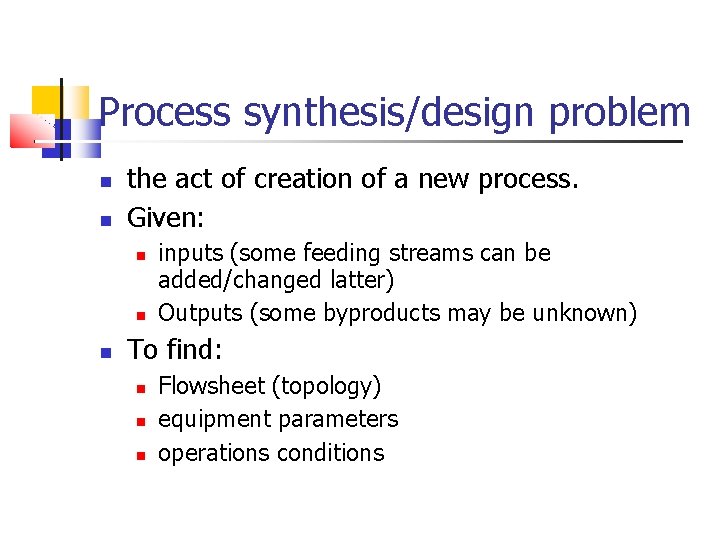 Process synthesis/design problem

- the act of creation of a new process.
- Given:
  - inputs (some feeding streams can be added/changed latter)
  - Outputs (some byproducts may be unknown)
- To find:
  - Flowsheet (topology)
  - equipment parameters
  - operations conditions